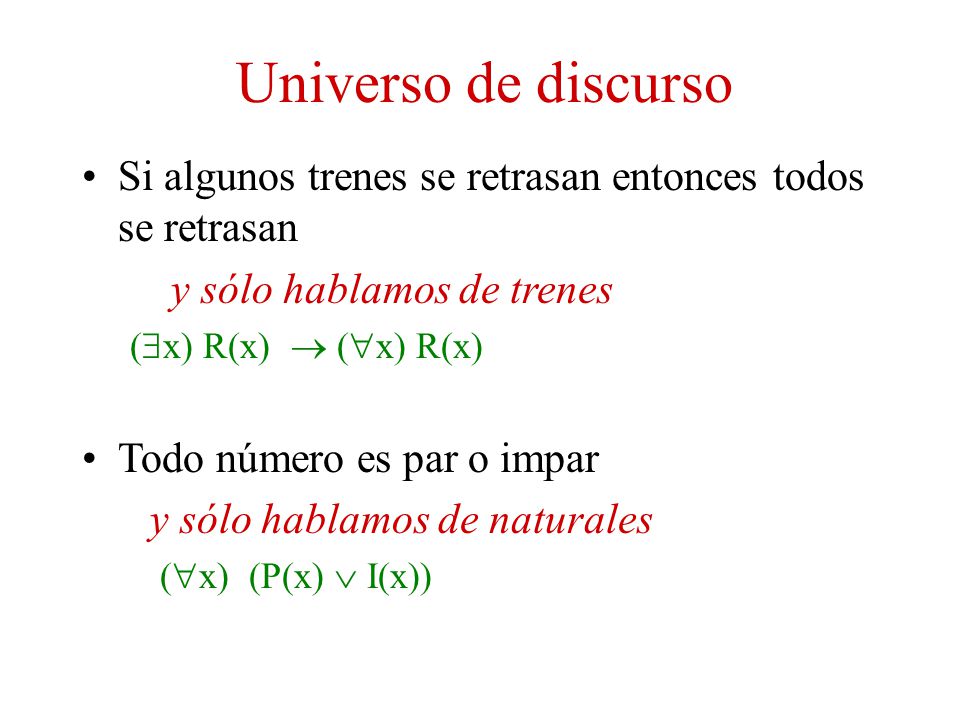 Universo de discurso

• Si algunos trenes se retrasan entonces todos se retrasan

y sólo hablamos de trenes

$(\exists x)\ R(x) \rightarrow (\forall x)\ R(x)$

• Todo número es par o impar

y sólo hablamos de naturales

$(\forall x)\ (P(x) \vee I(x))$